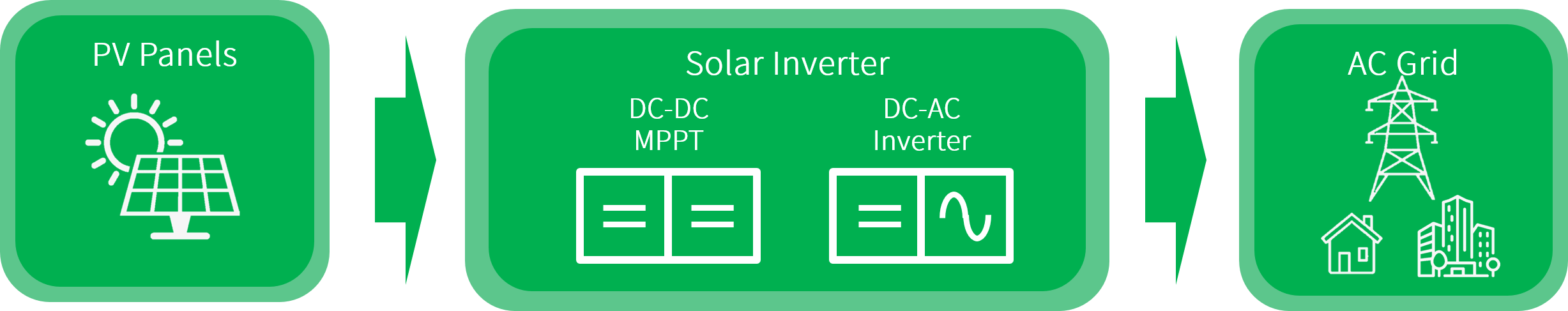 PV Panels

Solar Inverter

DC-DC
MPPT

DC-AC
Inverter

AC Grid